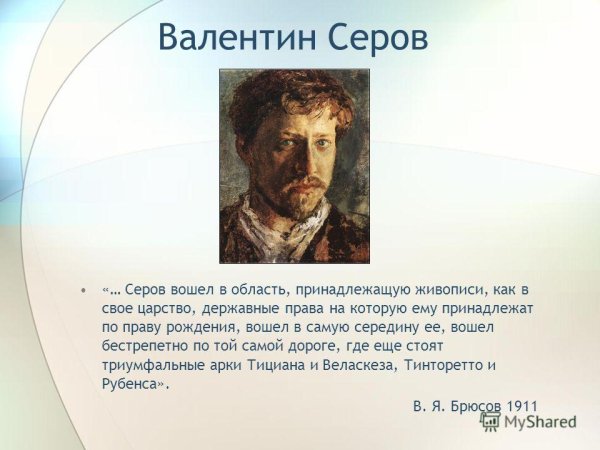 Валентин Серов

• «… Серов вошел в область, принадлежащую живописи, как в свое царство, державные права на которую ему принадлежат по праву рождения, вошел в самую середину ее, вошел бестрепетно по той самой дороге, где еще стоят триумфальные арки Тициана и Веласкеза, Тинторетто и Рубенса».

В. Я. Брюсов 1911

MyShared